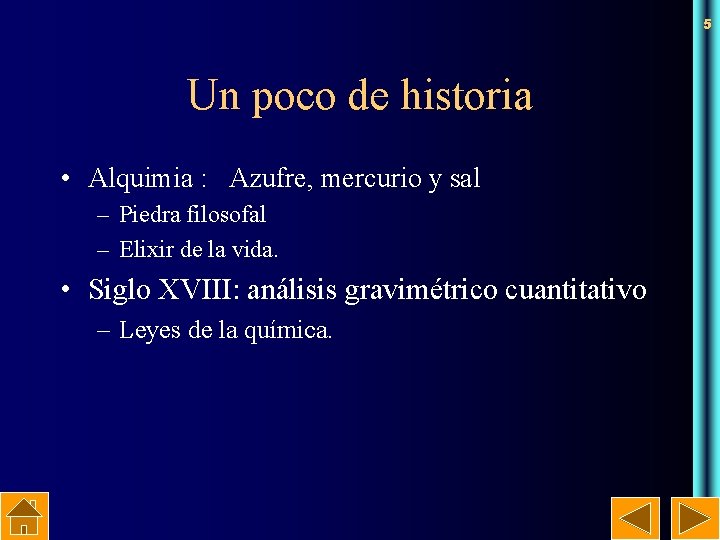 5

Un poco de historia

• Alquimia : Azufre, mercurio y sal
– Piedra filosofal
– Elixir de la vida.

• Siglo XVIII: análisis gravimétrico cuantitativo
– Leyes de la química.